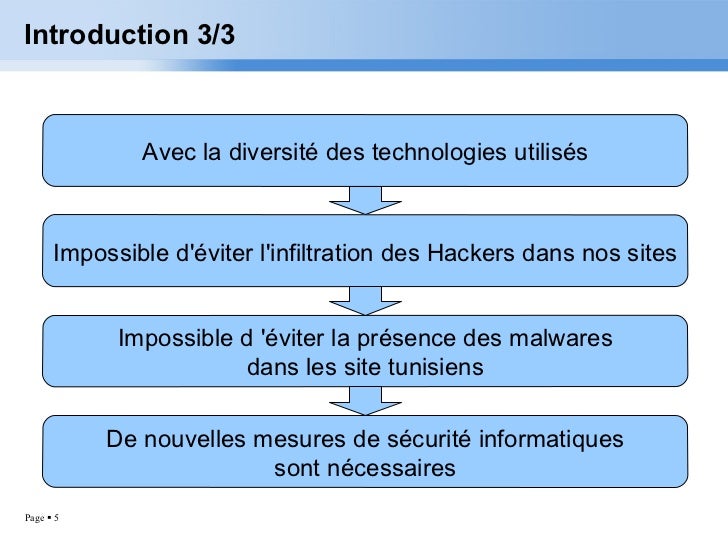 Introduction 3/3

Avec la diversité des technologies utilisés

Impossible d'éviter l'infiltration des Hackers dans nos sites

Impossible d 'éviter la présence des malwares dans les site tunisiens

De nouvelles mesures de sécurité informatiques sont nécessaires

Page ▪ 5